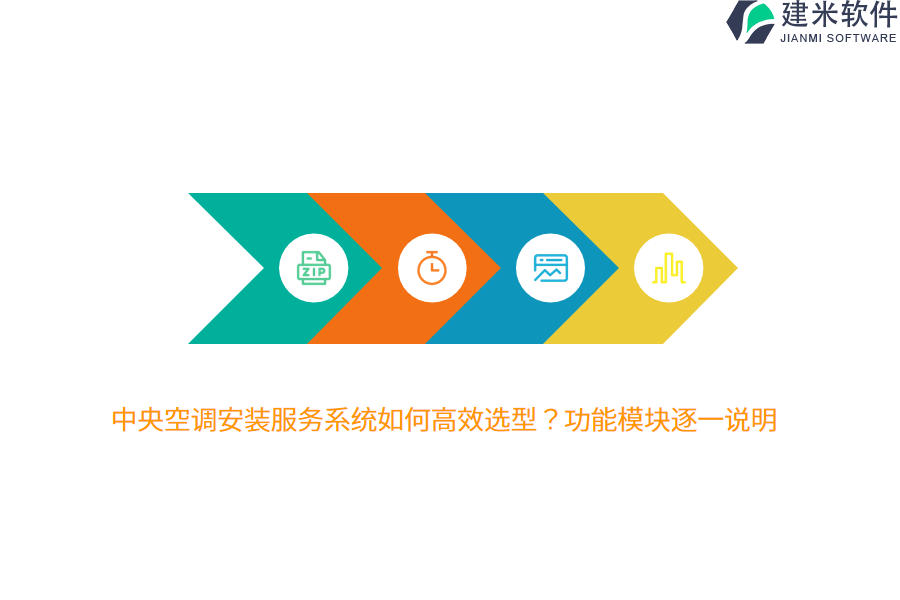 建米软件
JIANMI SOFTWARE

ZIP

中央空调安装服务系统如何高效选型？功能模块逐一说明